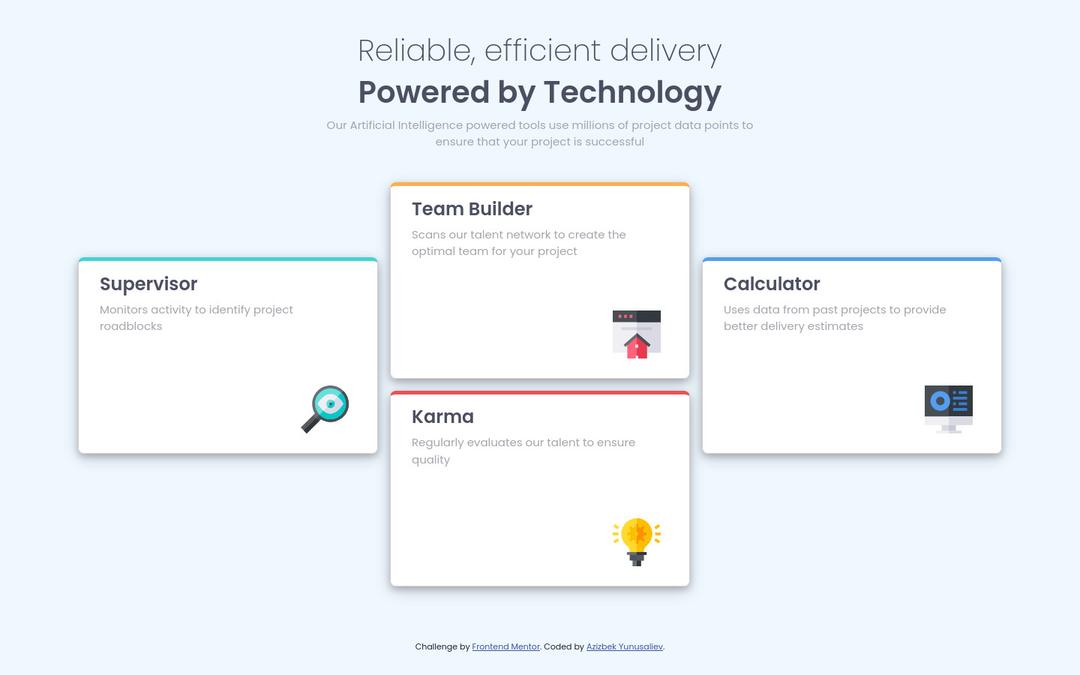 Reliable, efficient delivery
Powered by Technology

Our Artificial Intelligence powered tools use millions of project data points to ensure that your project is successful

Supervisor
Monitors activity to identify project roadblocks

Team Builder
Scans our talent network to create the optimal team for your project

Karma
Regularly evaluates our talent to ensure quality

Calculator
Uses data from past projects to provide better delivery estimates

Challenge by Frontend Mentor. Coded by Azizbek Yunusaliev.